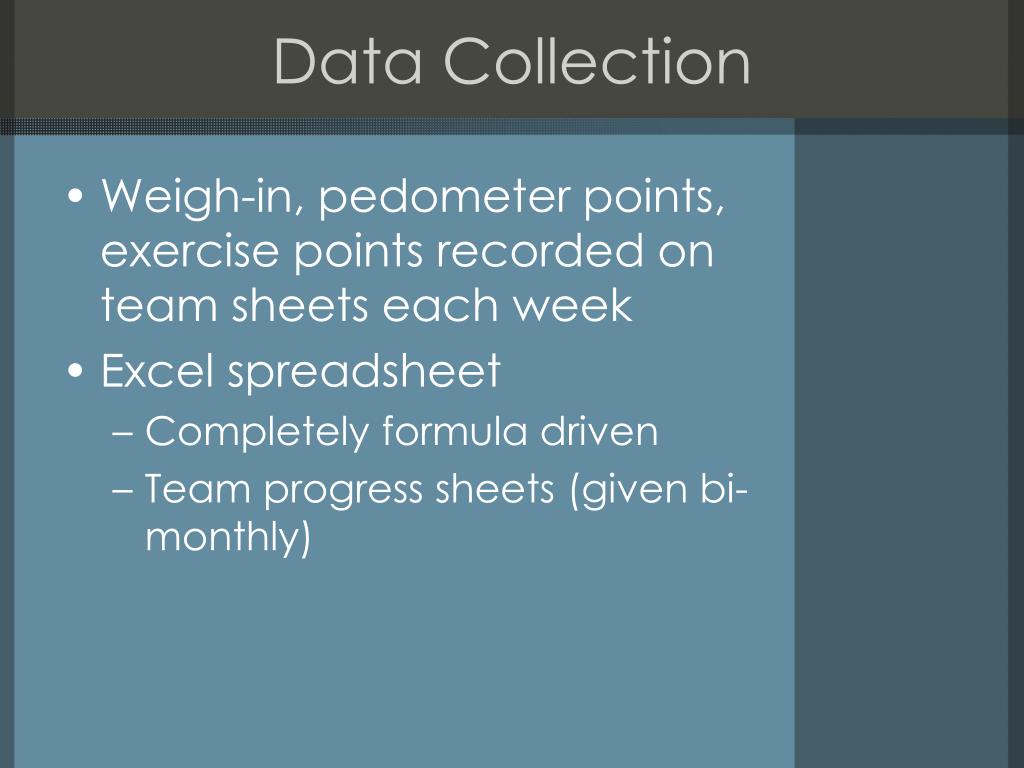 Data Collection

• Weigh-in, pedometer points, exercise points recorded on team sheets each week
• Excel spreadsheet
– Completely formula driven
– Team progress sheets (given bi-monthly)